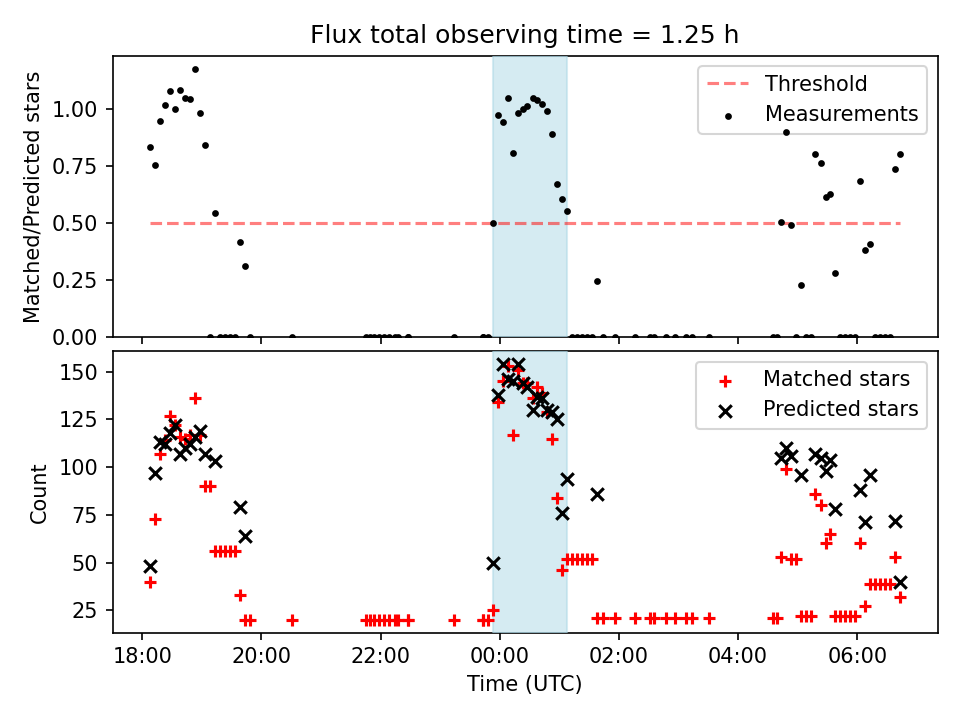 Flux total observing time = 1.25 h

Matched/Predicted stars

1.00
0.75
0.50
0.25
0.00

Threshold
Measurements

Count

150
125
100
75
50
25

Matched stars
Predicted stars

18:00
20:00
22:00
00:00
02:00
04:00
06:00

Time (UTC)